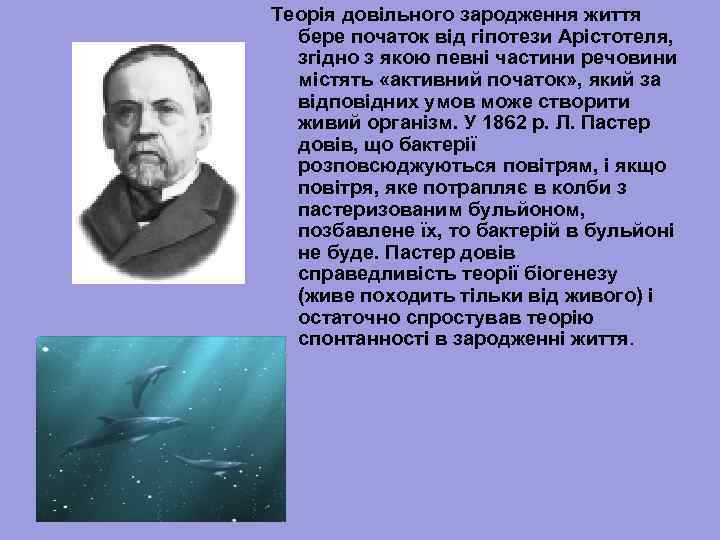 Теорія довільного зародження життя бере початок від гіпотези Арістотеля, згідно з якою певні частини речовини містять «активний початок», який за відповідних умов може створити живий організм. У 1862 р. Л. Пастер довів, що бактерії розповсюджуються повітрям, і якщо повітря, яке потрапляє в колби з пастеризованим бульйоном, позбавлене їх, то бактерій в бульйоні не буде. Пастер довів справедливість теорії біогенезу (живе походить тільки від живого) і остаточно спростував теорію спонтанності в зародженні життя.